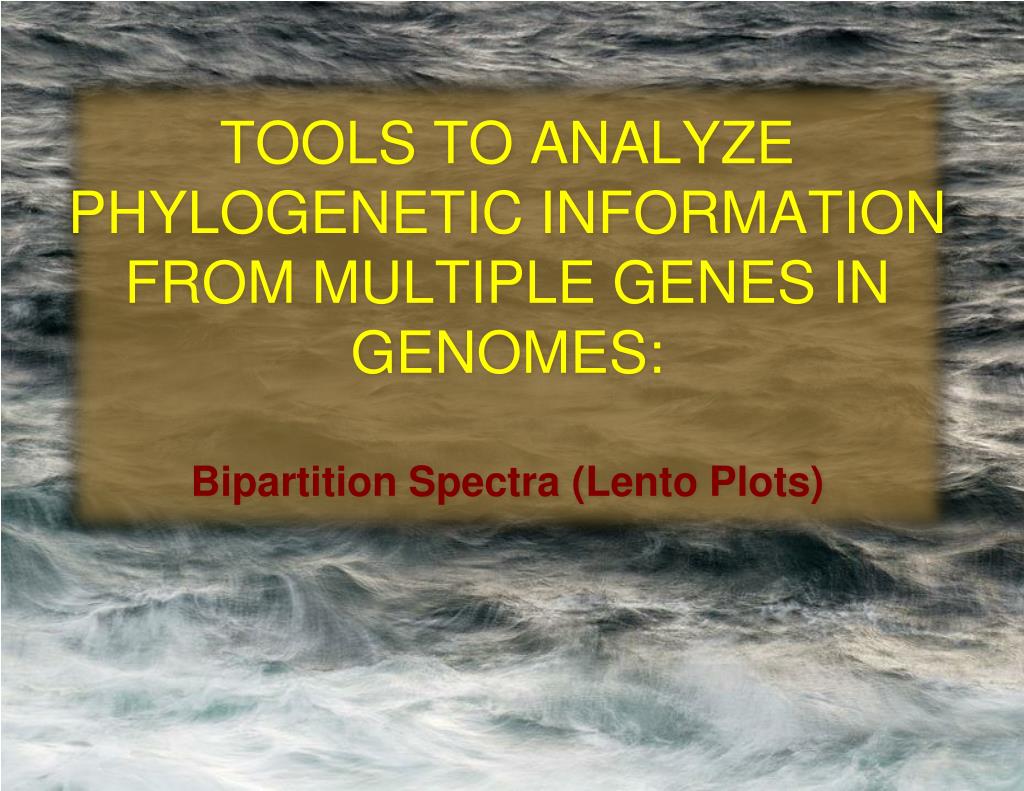 TOOLS TO ANALYZE PHYLOGENETIC INFORMATION FROM MULTIPLE GENES IN GENOMES:

Bipartition Spectra (Lento Plots)